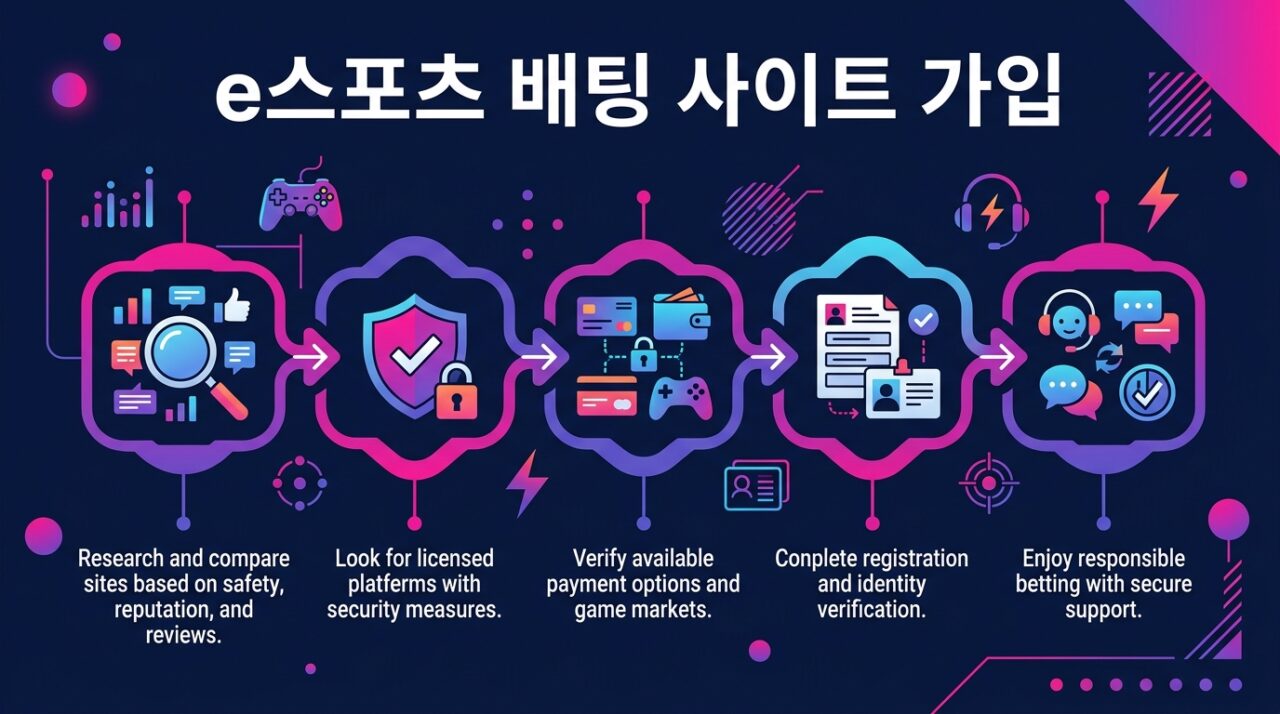 e스포츠 배팅 사이트 가입

Research and compare sites based on safety, reputation, and reviews.

Look for licensed platferms with security measures.

Verify available payment options and game markets.

Conplete registration and identity verification.

Enjoy responsible betting with secure support.